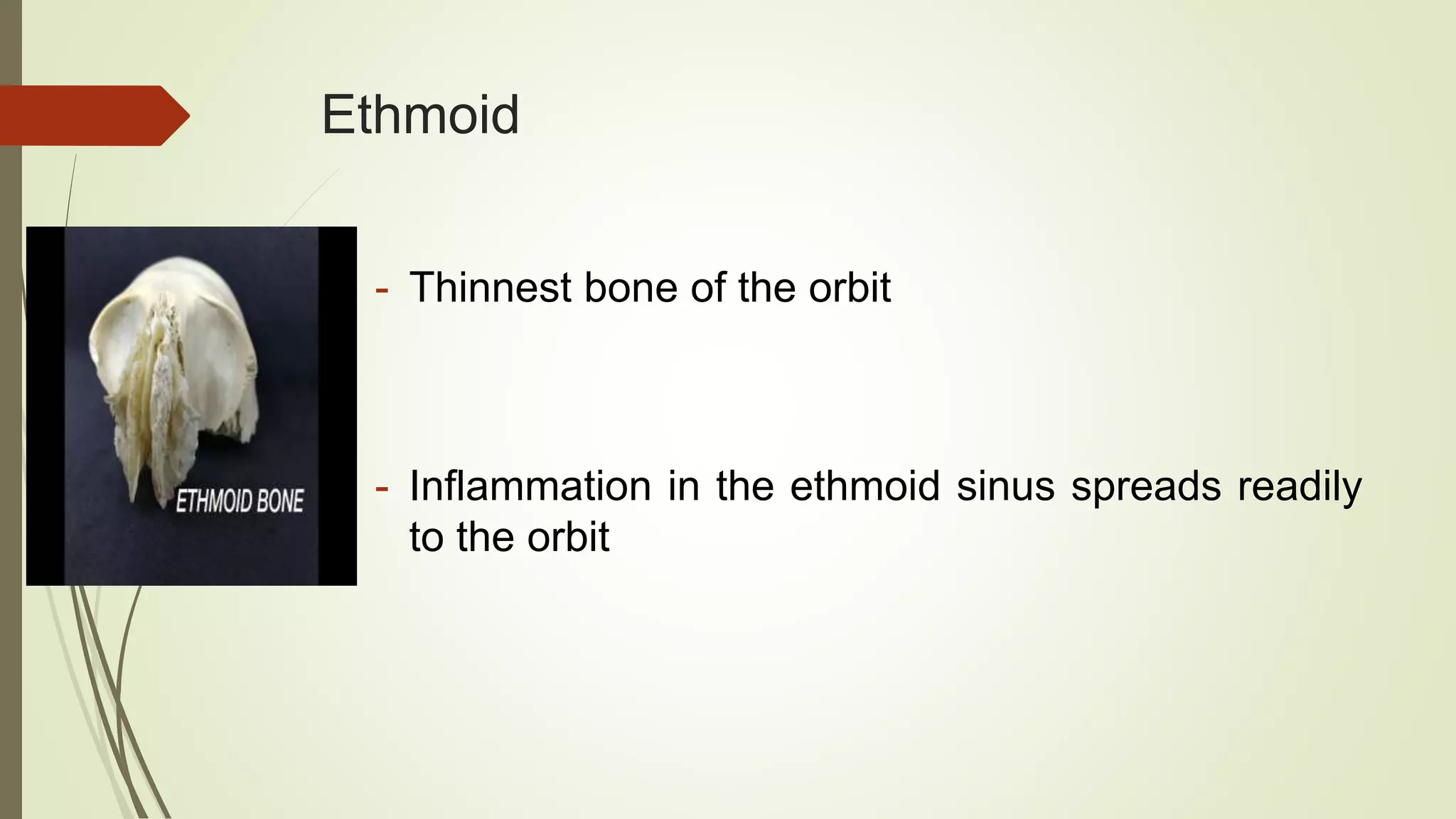 Ethmoid

ETHMOID BONE

- Thinnest bone of the orbit

- Inflammation in the ethmoid sinus spreads readily to the orbit